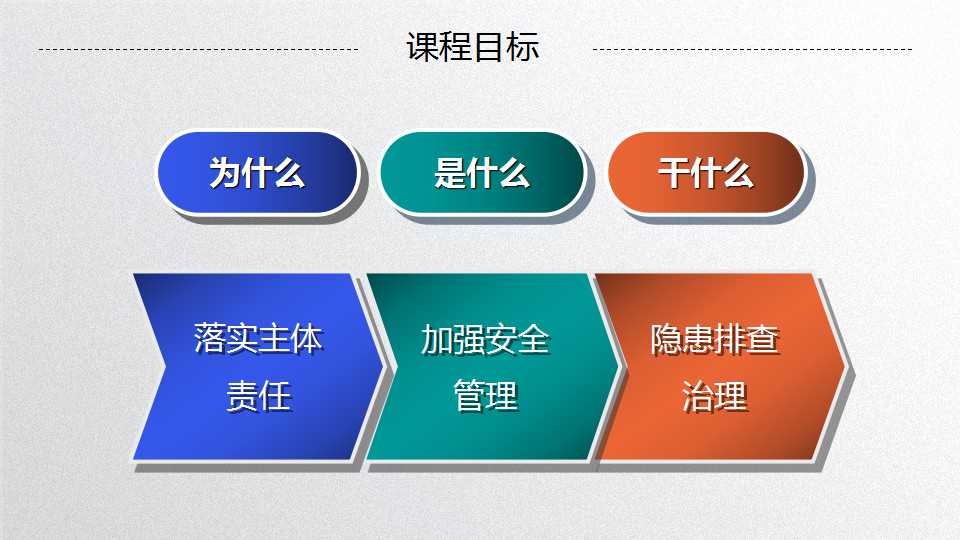 课程目标

为什么

是什么

干什么

落实主体责任

加强安全管理

隐患排查治理